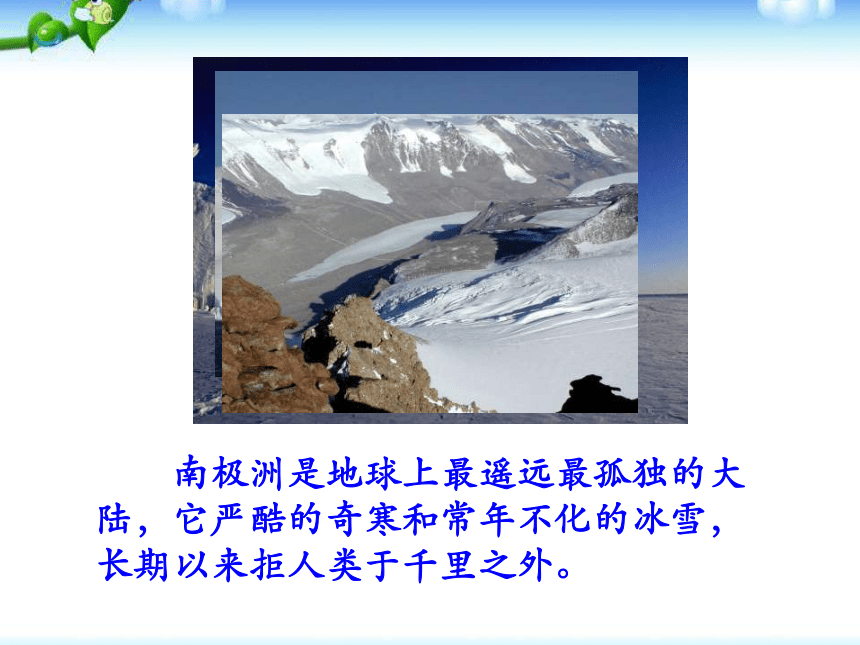 南极洲是地球上最遥远最孤独的大陆，它严酷的奇寒和常年不化的冰雪，长期以来拒人类于千里之外。